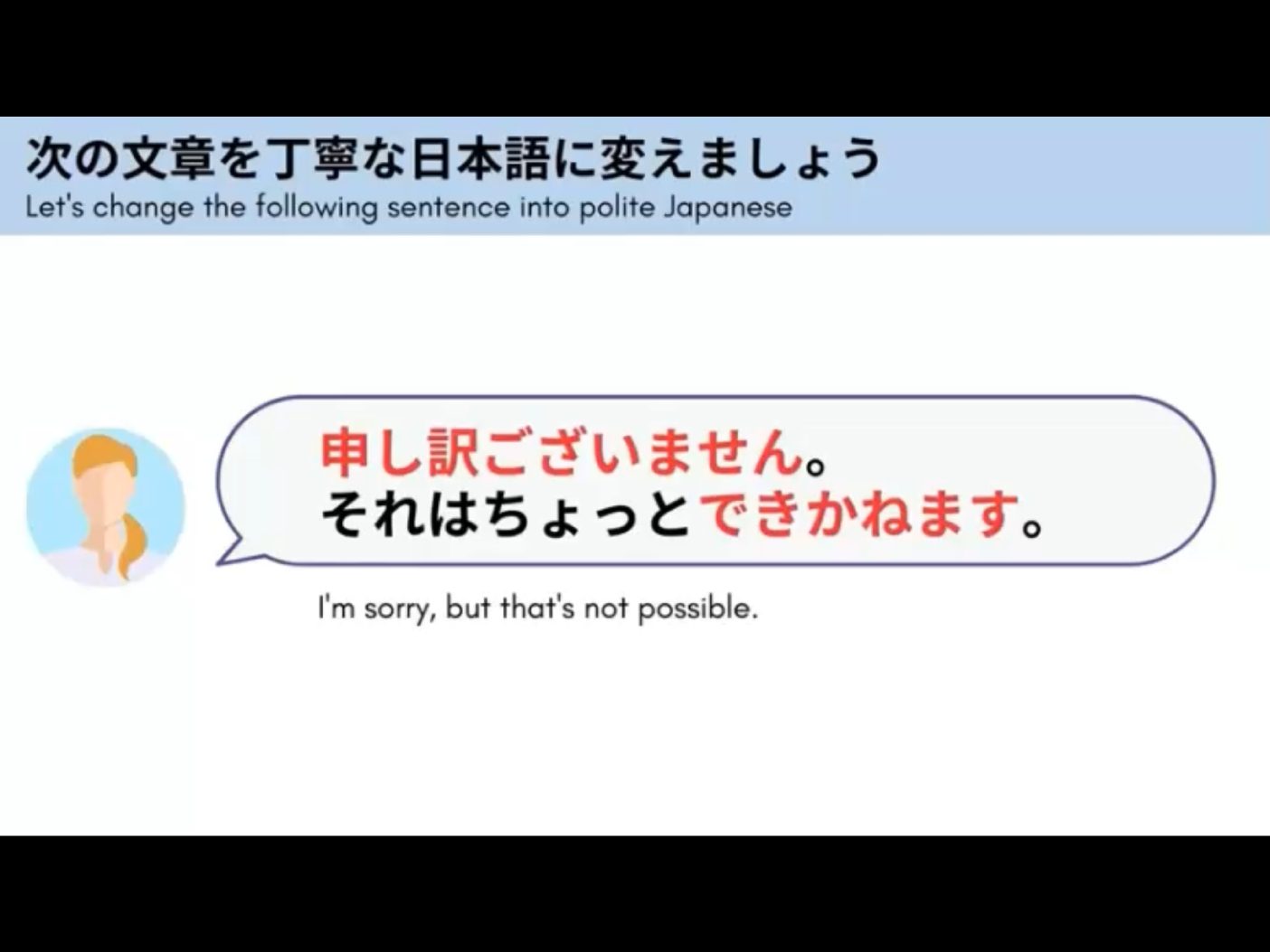 次の文章を丁寧な日本語に変えましょう
Let's change the following sentence into polite Japanese

申し訳ございません。
それはちょっとできかねます。

I'm sorry, but that's not possible.